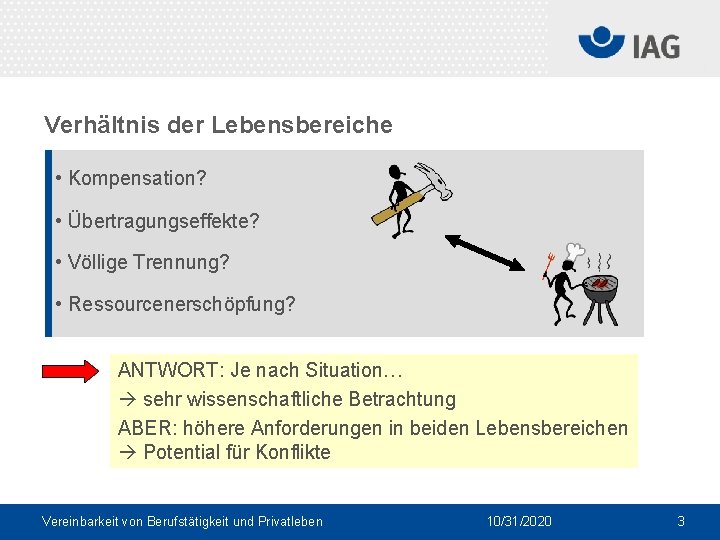 IAG

Verhältnis der Lebensbereiche

• Kompensation?

• Übertragungseffekte?

• Völlige Trennung?

• Ressourcenerschöpfung?

ANTWORT: Je nach Situation…

→ sehr wissenschaftliche Betrachtung

ABER: höhere Anforderungen in beiden Lebensbereichen → Potential für Konflikte

Vereinbarkeit von Berufstätigkeit und Privatleben 10/31/2020 3